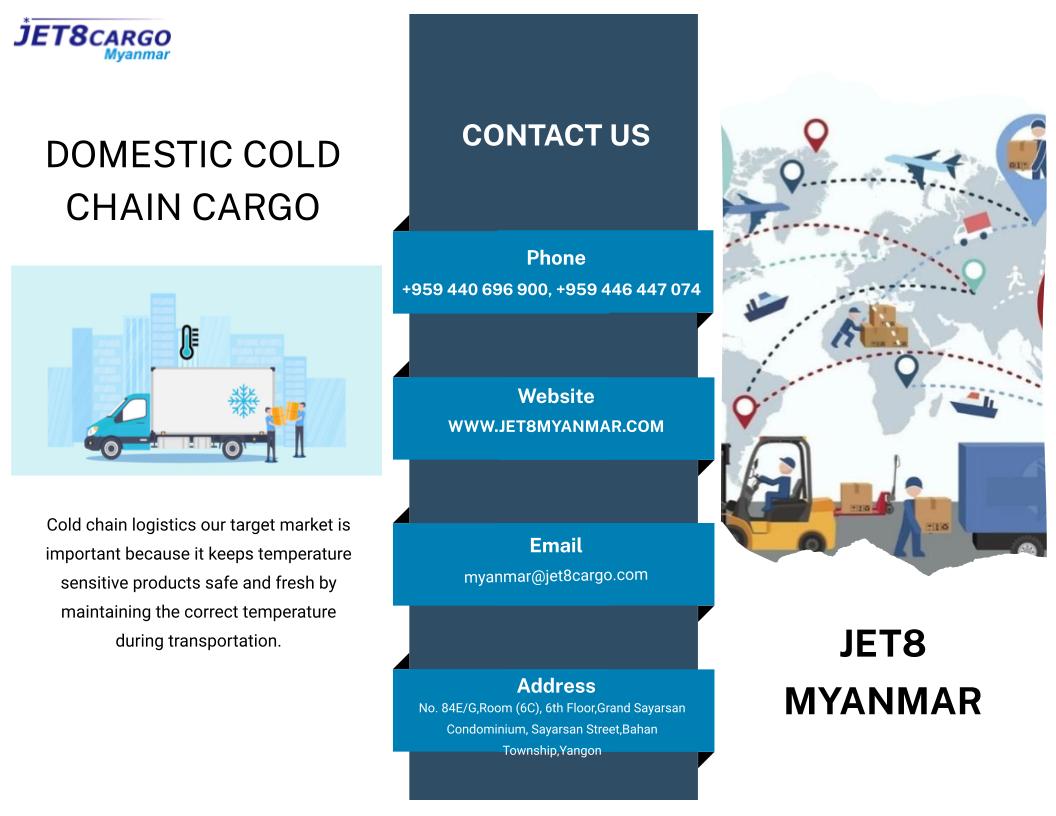 JET8CARGO
Myanmar

DOMESTIC COLD CHAIN CARGO

Cold chain logistics our target market is important because it keeps temperature sensitive products safe and fresh by maintaining the correct temperature during transportation.

CONTACT US

Phone
+959 440 696 900, +959 446 447 074

Website
WWW.JET8MYANMAR.COM

Email
myanmar@jet8cargo.com

Address
No. 84E/G,Room (6C), 6th Floor,Grand Sayarsan Condominium, Sayarsan Street,Bahan Township,Yangon

JET8 MYANMAR